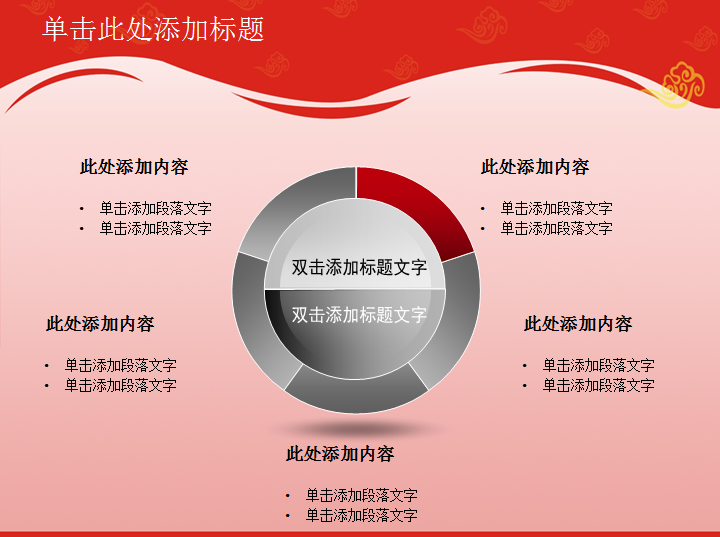 单击此处添加标题

此处添加内容

• 单击添加段落文字
• 单击添加段落文字

此处添加内容

• 单击添加段落文字
• 单击添加段落文字

双击添加标题文字

双击添加标题文字

此处添加内容

• 单击添加段落文字
• 单击添加段落文字

此处添加内容

• 单击添加段落文字
• 单击添加段落文字

此处添加内容

• 单击添加段落文字
• 单击添加段落文字